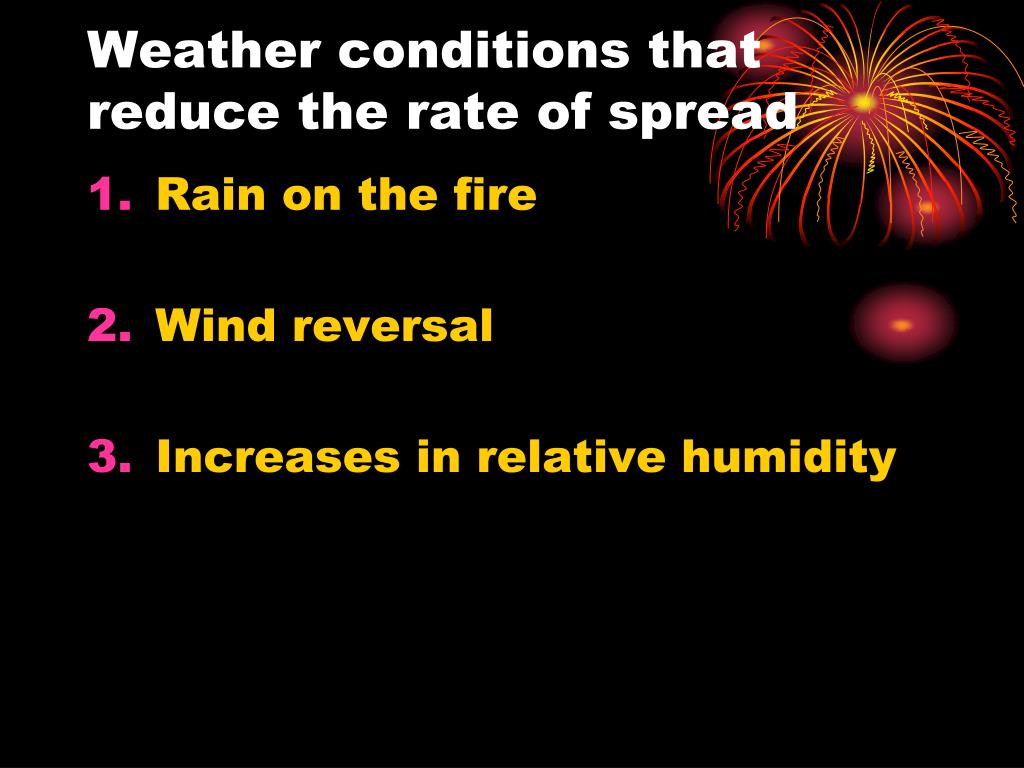 Weather conditions that reduce the rate of spread

1. Rain on the fire

2. Wind reversal

3. Increases in relative humidity